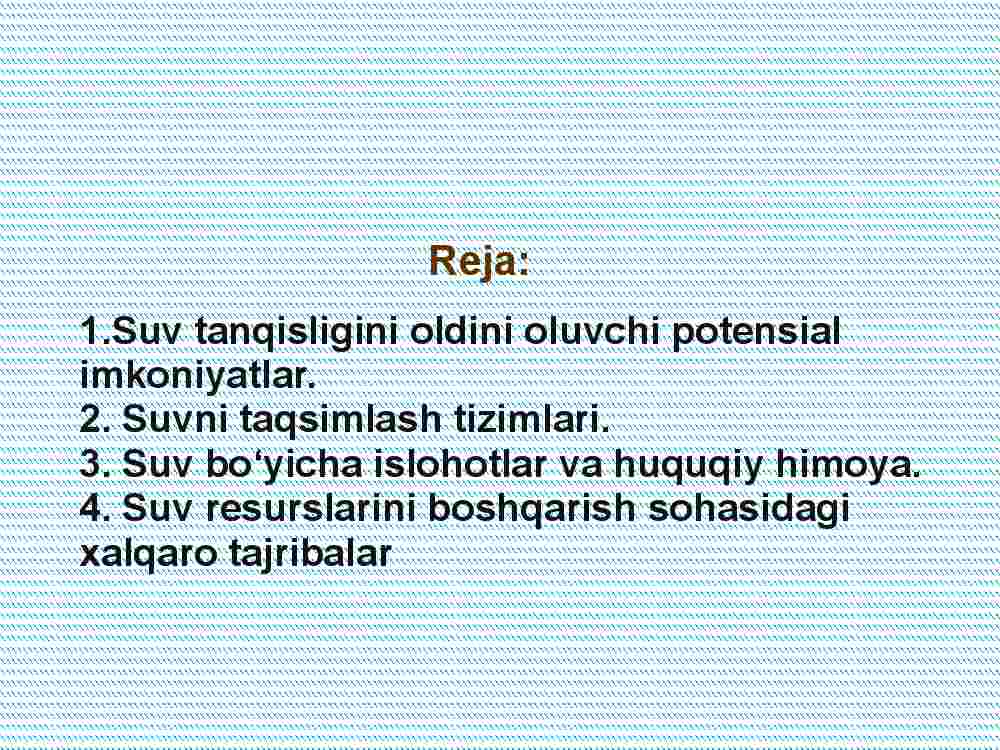 Reja:

1.Suv tanqisligini oldini oluvchi potensial imkoniyatlar.
2. Suvni taqsimlash tizimlari.
3. Suv bo‘yicha islohotlar va huquqiy himoya.
4. Suv resurslarini boshqarish sohasidagi xalqaro tajribalar